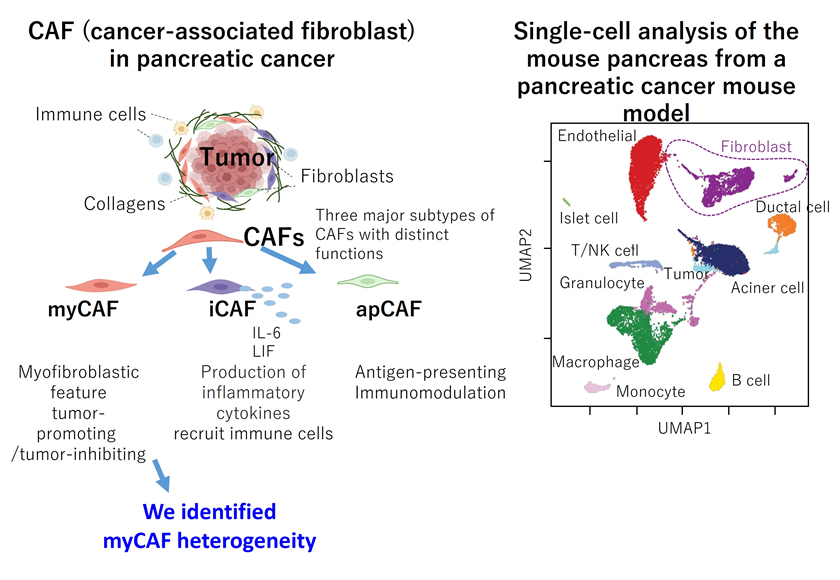 CAF (cancer-associated fibroblast) in pancreatic cancer

Immune cells

Tumor

Fibroblasts

Collagens

CAFs

Three major subtypes of CAFs with distinct functions

myCAF

iCAF

apCAF

IL-6
LIF

Myofibroblastic feature tumor-promoting /tumor-inhibiting

Production of inflammatory cytokines recruit immune cells

Antigen-presenting Immunomodulation

We identified myCAF heterogeneity

Single-cell analysis of the mouse pancreas from a pancreatic cancer mouse model

Endothelial

Fibroblast

Islet cell

Ductal cell

T/NK cell

Tumor

Granulocyte

Aciner cell

Macrophage

Monocyte

B cell

UMAP2

UMAP1